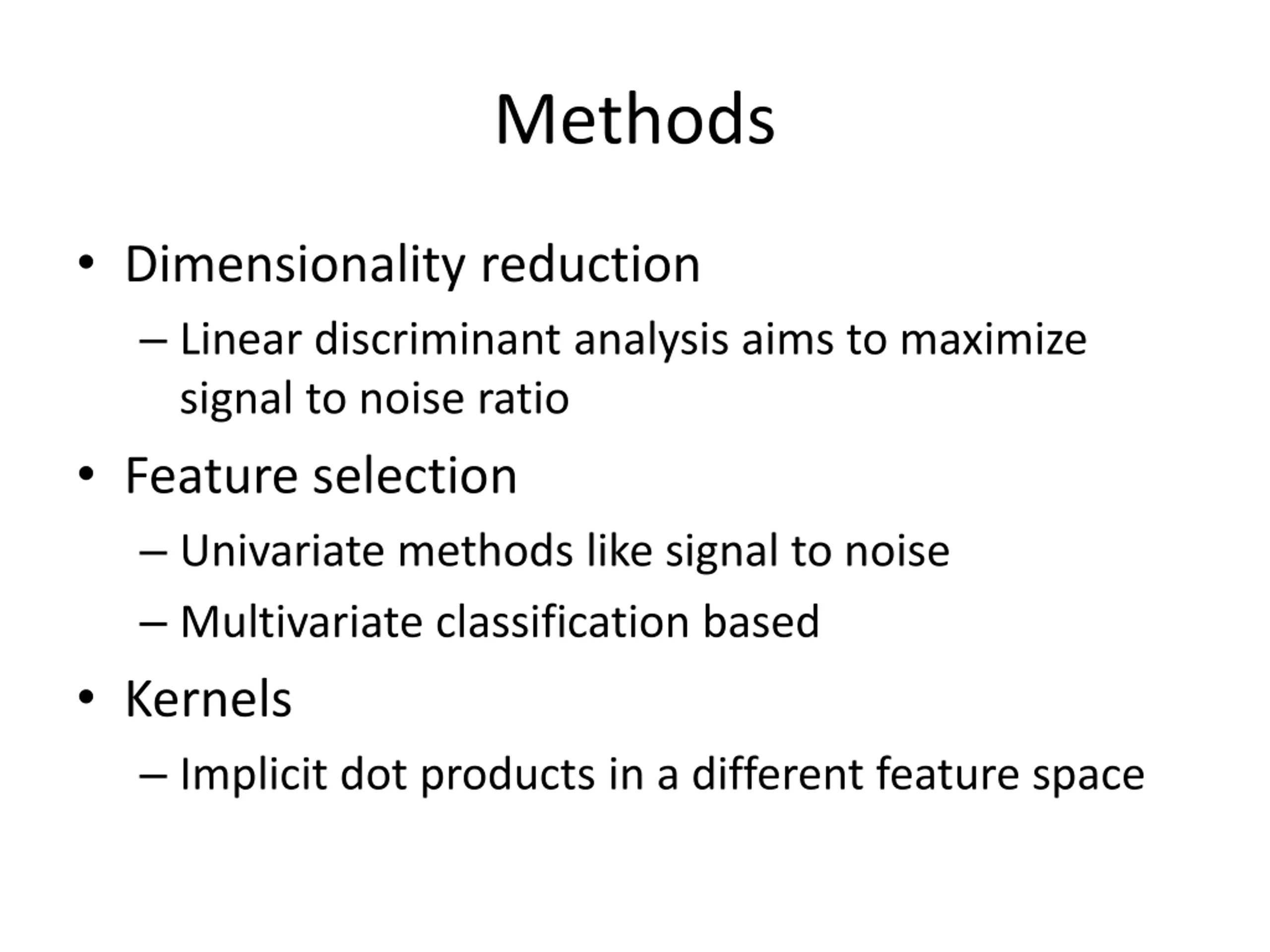 Methods

• Dimensionality reduction

– Linear discriminant analysis aims to maximize signal to noise ratio

• Feature selection

– Univariate methods like signal to noise

– Multivariate classification based

• Kernels

– Implicit dot products in a different feature space